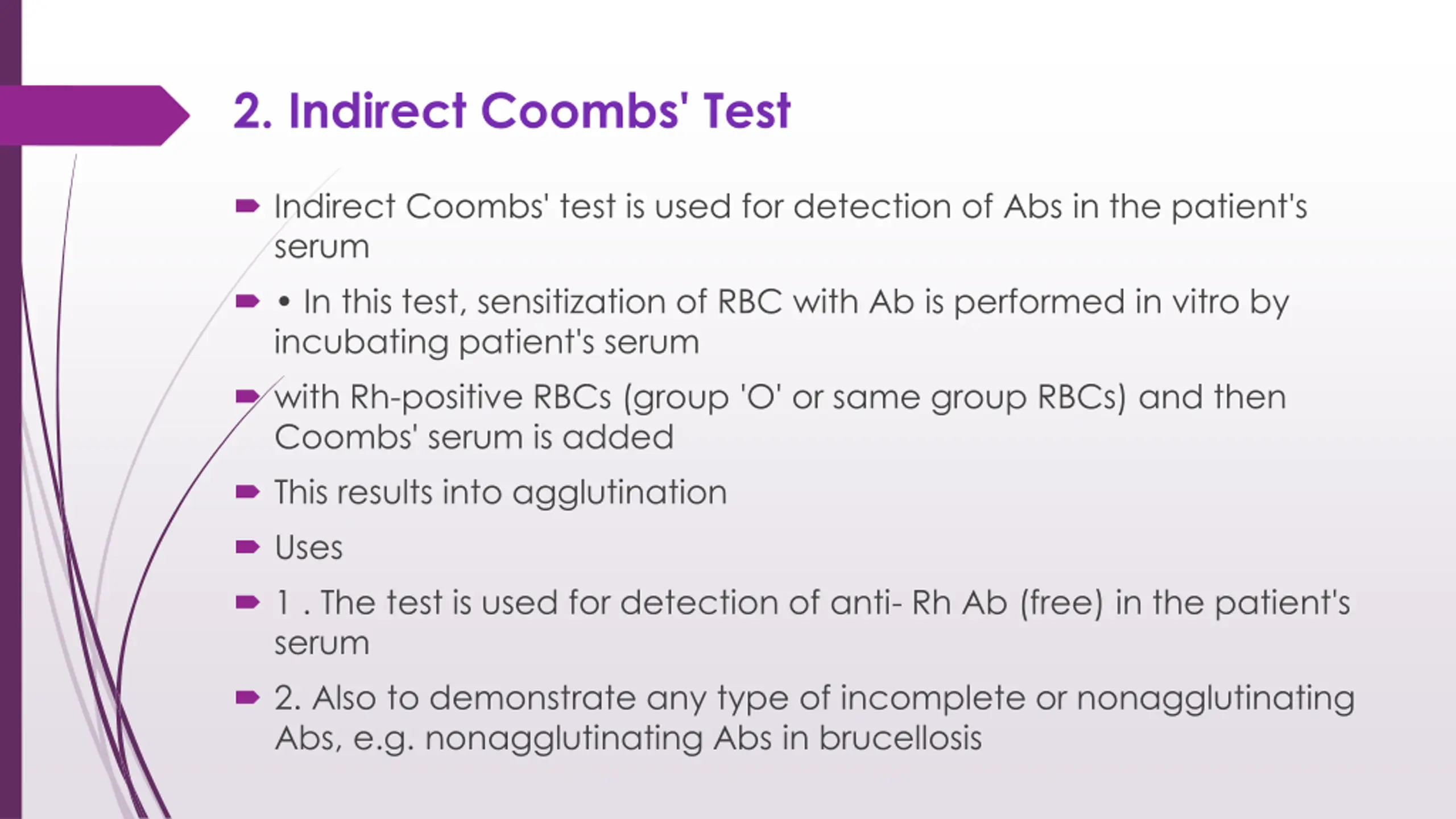 2. Indirect Coombs' Test

Indirect Coombs' test is used for detection of Abs in the patient's serum

• In this test, sensitization of RBC with Ab is performed in vitro by incubating patient's serum

with Rh-positive RBCs (group 'O' or same group RBCs) and then Coombs' serum is added

This results into agglutination

Uses

1 . The test is used for detection of anti- Rh Ab (free) in the patient's serum

2. Also to demonstrate any type of incomplete or nonagglutinating Abs, e.g. nonagglutinating Abs in brucellosis